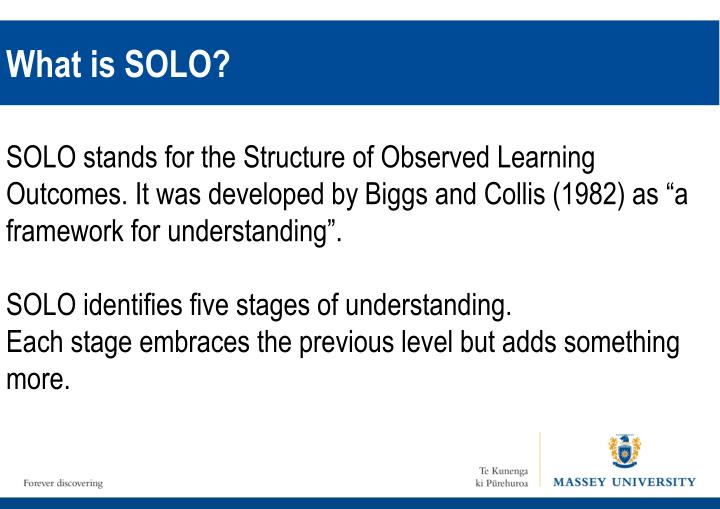 What is SOLO?

SOLO stands for the Structure of Observed Learning Outcomes. It was developed by Biggs and Collis (1982) as “a framework for understanding”.

SOLO identifies five stages of understanding.
Each stage embraces the previous level but adds something more.

Forever discovering

Te Kunenga ki Pūrehuroa

MASSEY UNIVERSITY